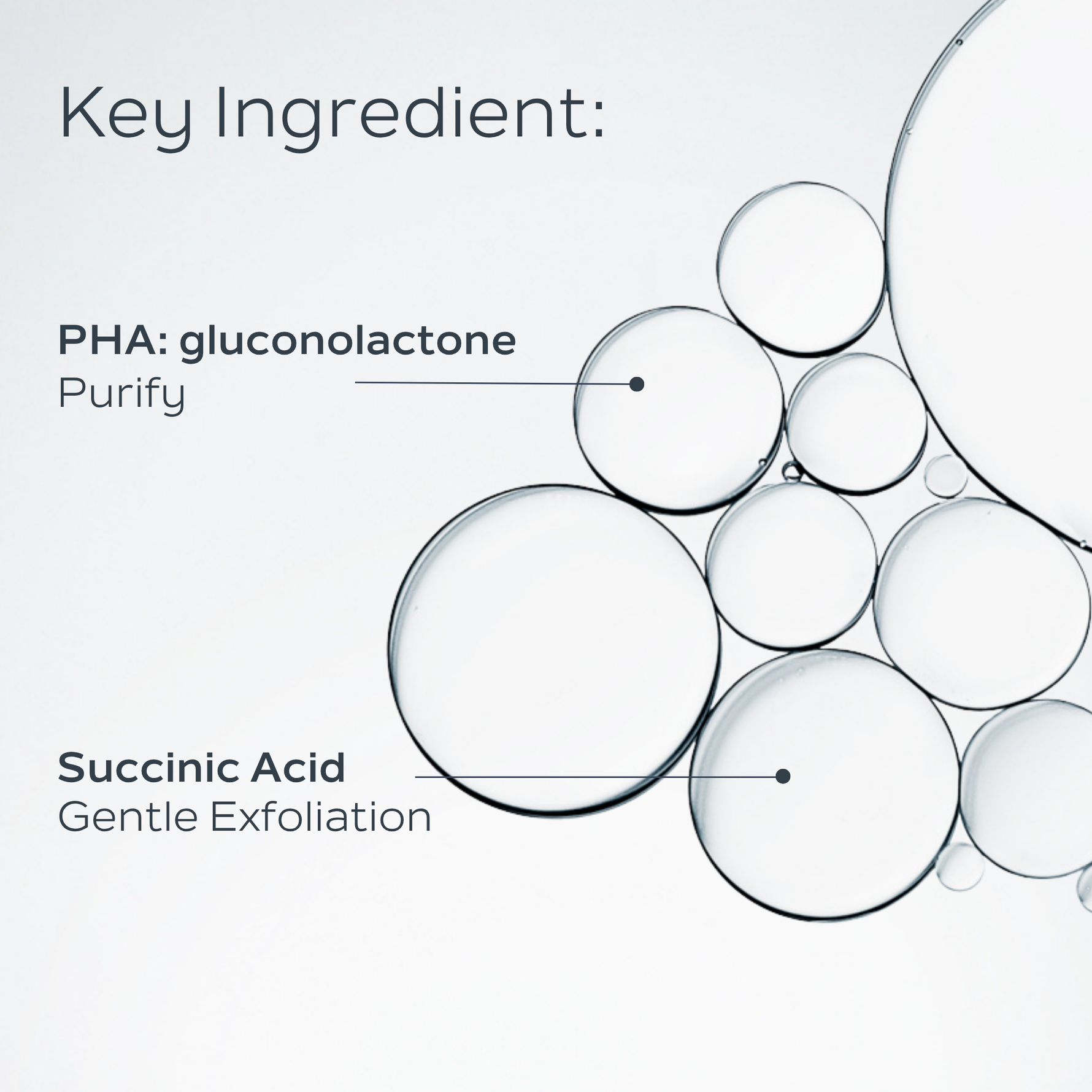 Key Ingredient:

PHA: gluconolactone
Purify

Succinic Acid
Gentle Exfoliation